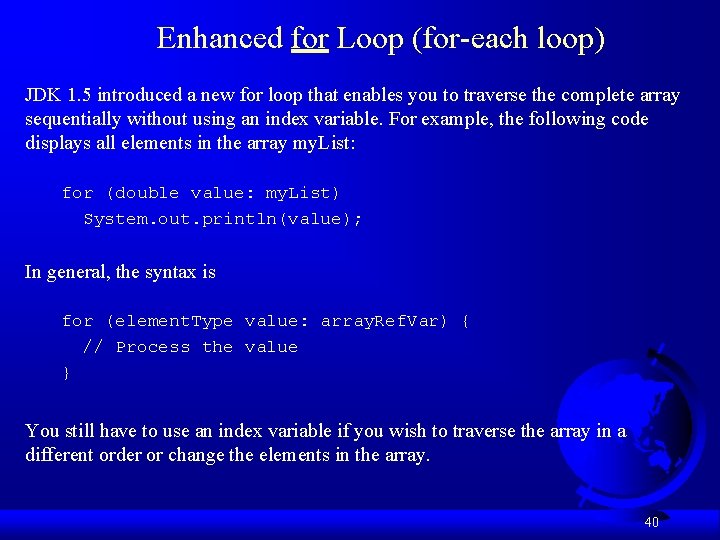 Enhanced for Loop (for-each loop)

JDK 1.5 introduced a new for loop that enables you to traverse the complete array sequentially without using an index variable. For example, the following code displays all elements in the array myList:

for (double value: myList)
  System.out.println(value);

In general, the syntax is

for (elementType value: arrayRefVar) {
  // Process the value
}

You still have to use an index variable if you wish to traverse the array in a different order or change the elements in the array.

40